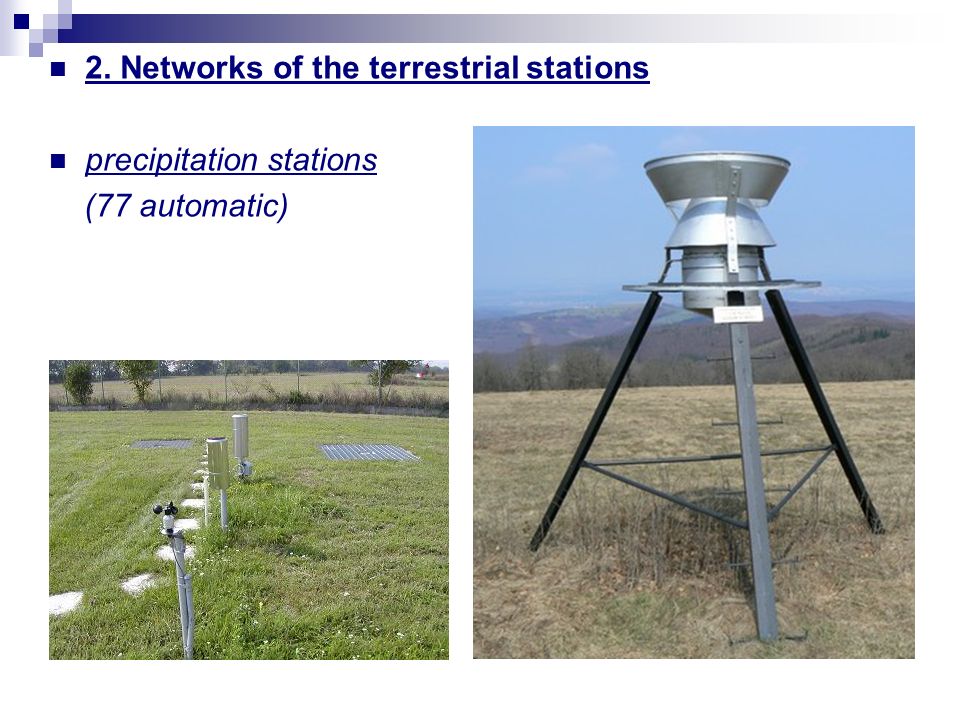 2. Networks of the terrestrial stations

precipitation stations
(77 automatic)